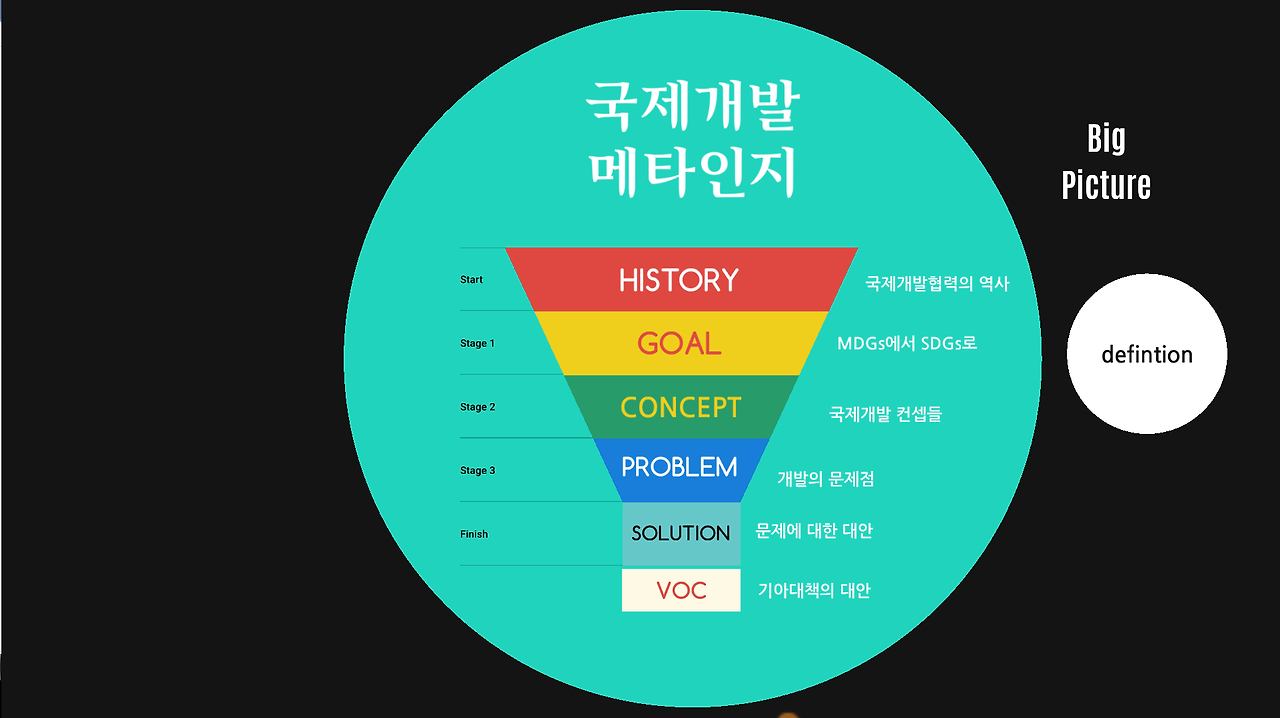 국제개발
메타인지

Big Picture

Start
HISTORY
국제개발협력의 역사

Stage 1
GOAL
MDGs에서 SDGs로

Stage 2
CONCEPT
국제개발 컨셉들

Stage 3
PROBLEM
개발의 문제점

Finish
SOLUTION
문제에 대한 대안

VOC
기아대책의 대안

defintion